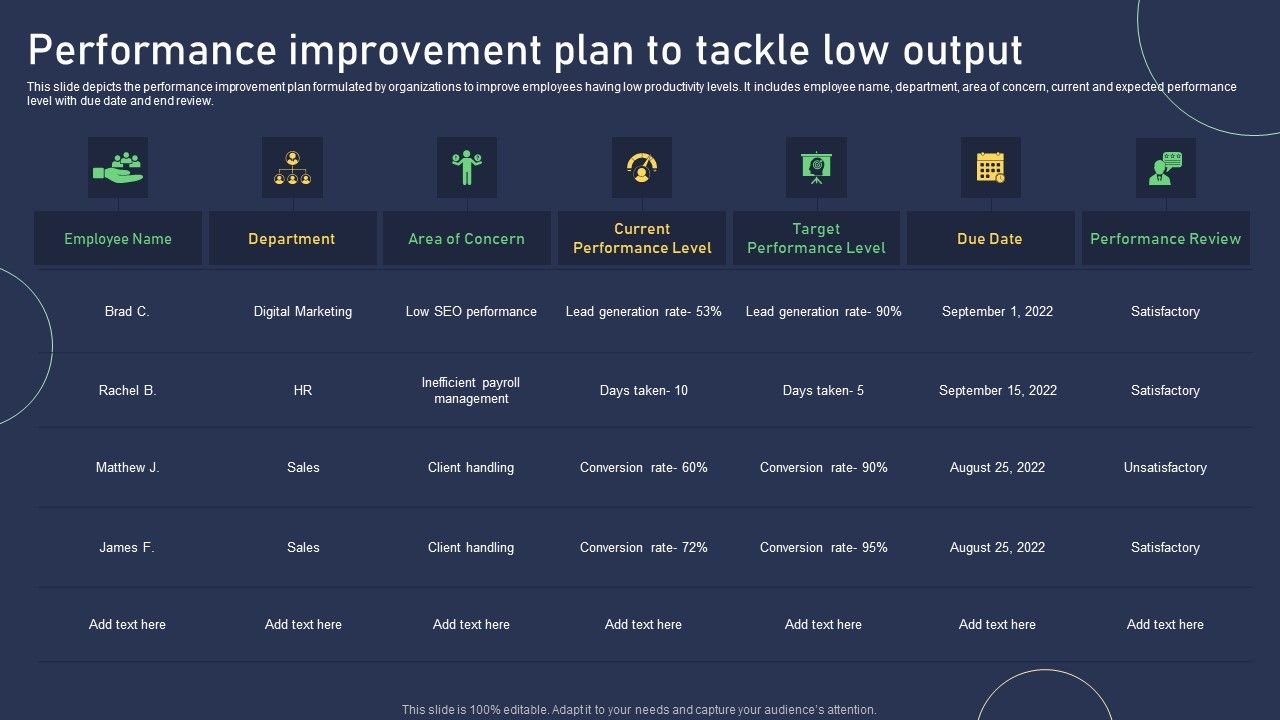 Performance improvement plan to tackle low output

This slide depicts the performance improvement plan formulated by organizations to improve employees having low productivity levels. It includes employee name, department, area of concern, current and expected performance level with due date and end review.

| Employee Name | Department | Area of Concern | Current Performance Level | Target Performance Level | Due Date | Performance Review |
|---|---|---|---|---|---|---|
| Brad C. | Digital Marketing | Low SEO performance | Lead generation rate- 53% | Lead generation rate- 90% | September 1, 2022 | Satisfactory |
| Rachel B. | HR | Inefficient payroll management | Days taken- 10 | Days taken- 5 | September 15, 2022 | Satisfactory |
| Matthew J. | Sales | Client handling | Conversion rate- 60% | Conversion rate- 90% | August 25, 2022 | Unsatisfactory |
| James F. | Sales | Client handling | Conversion rate- 72% | Conversion rate- 95% | August 25, 2022 | Satisfactory |
| Add text here | Add text here | Add text here | Add text here | Add text here | Add text here | Add text here |

This slide is 100% editable. Adapt it to your needs and capture your audience's attention.